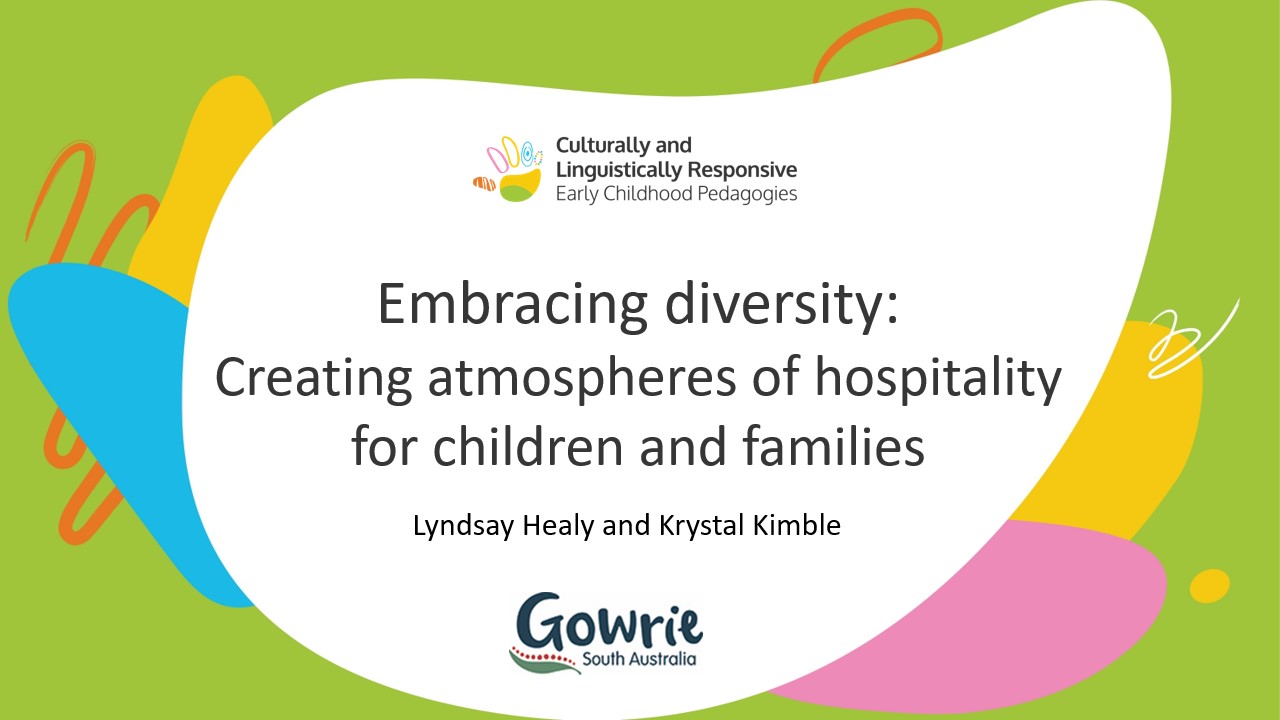 Culturally and
Linguistically Responsive
Early Childhood Pedagogies

Embracing diversity:
Creating atmospheres of hospitality for children and families

Lyndsay Healy and Krystal Kimble

Gowrie
South Australia